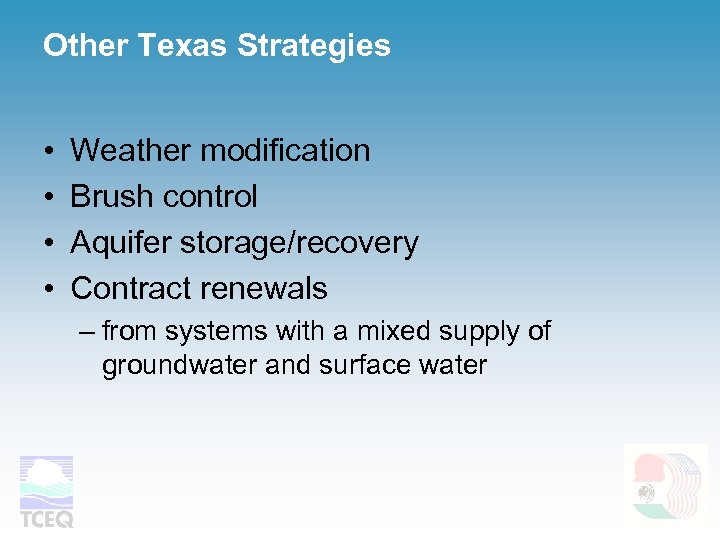 Other Texas Strategies

• Weather modification
• Brush control
• Aquifer storage/recovery
• Contract renewals
– from systems with a mixed supply of groundwater and surface water

TCEQ